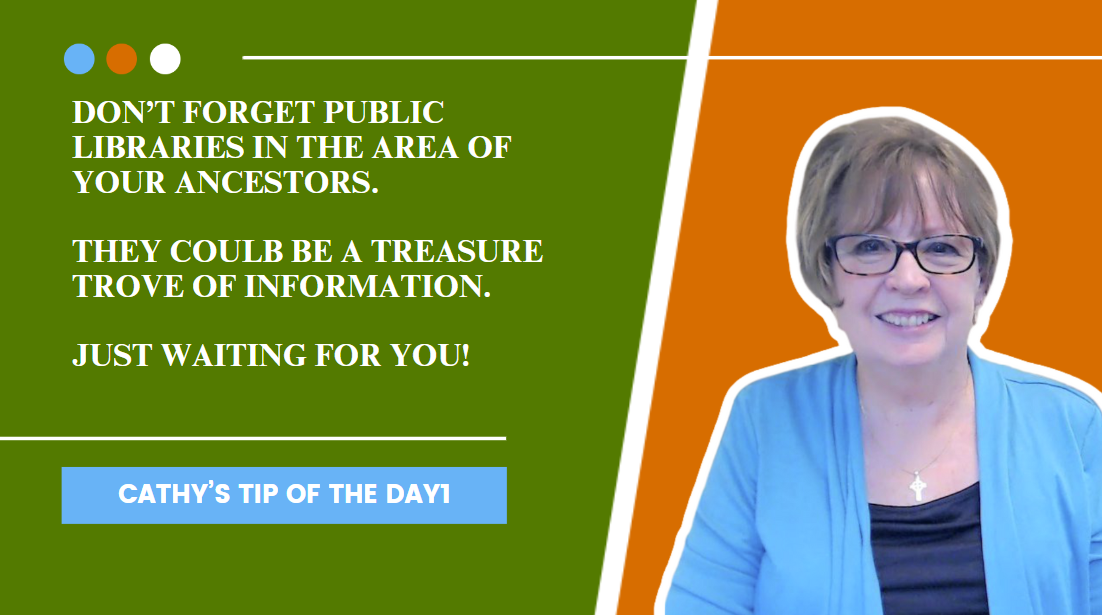 DON'T FORGET PUBLIC LIBRARIES IN THE AREA OF YOUR ANCESTORS.

THEY COULB BE A TREASURE TROVE OF INFORMATION.

JUST WAITING FOR YOU!

CATHY'S TIP OF THE DAY1